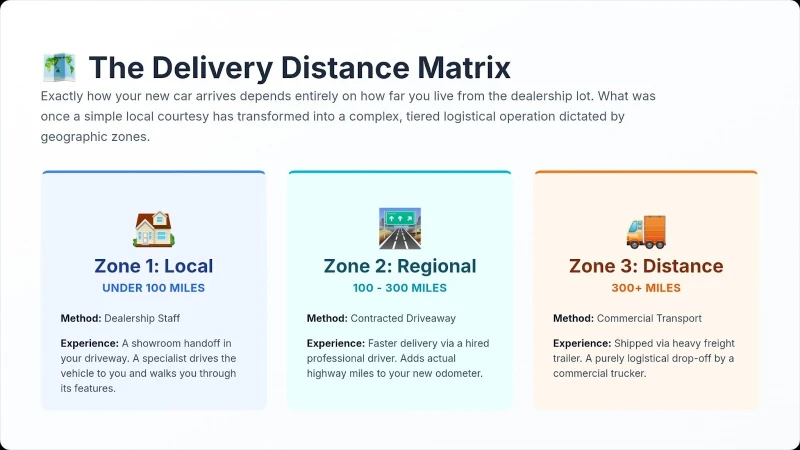 The Delivery Distance Matrix

Exactly how your new car arrives depends entirely on how far you live from the dealership lot. What was once a simple local courtesy has transformed into a complex, tiered logistical operation dictated by geographic zones.

Zone 1: Local
UNDER 100 MILES

Method: Dealership Staff

Experience: A showroom handoff in your driveway. A specialist drives the vehicle to you and walks you through its features.

Zone 2: Regional
100 - 300 MILES

Method: Contracted Driveaway

Experience: Faster delivery via a hired professional driver. Adds actual highway miles to your new odometer.

Zone 3: Distance
300+ MILES

Method: Commercial Transport

Experience: Shipped via heavy freight trailer. A purely logistical drop-off by a commercial trucker.